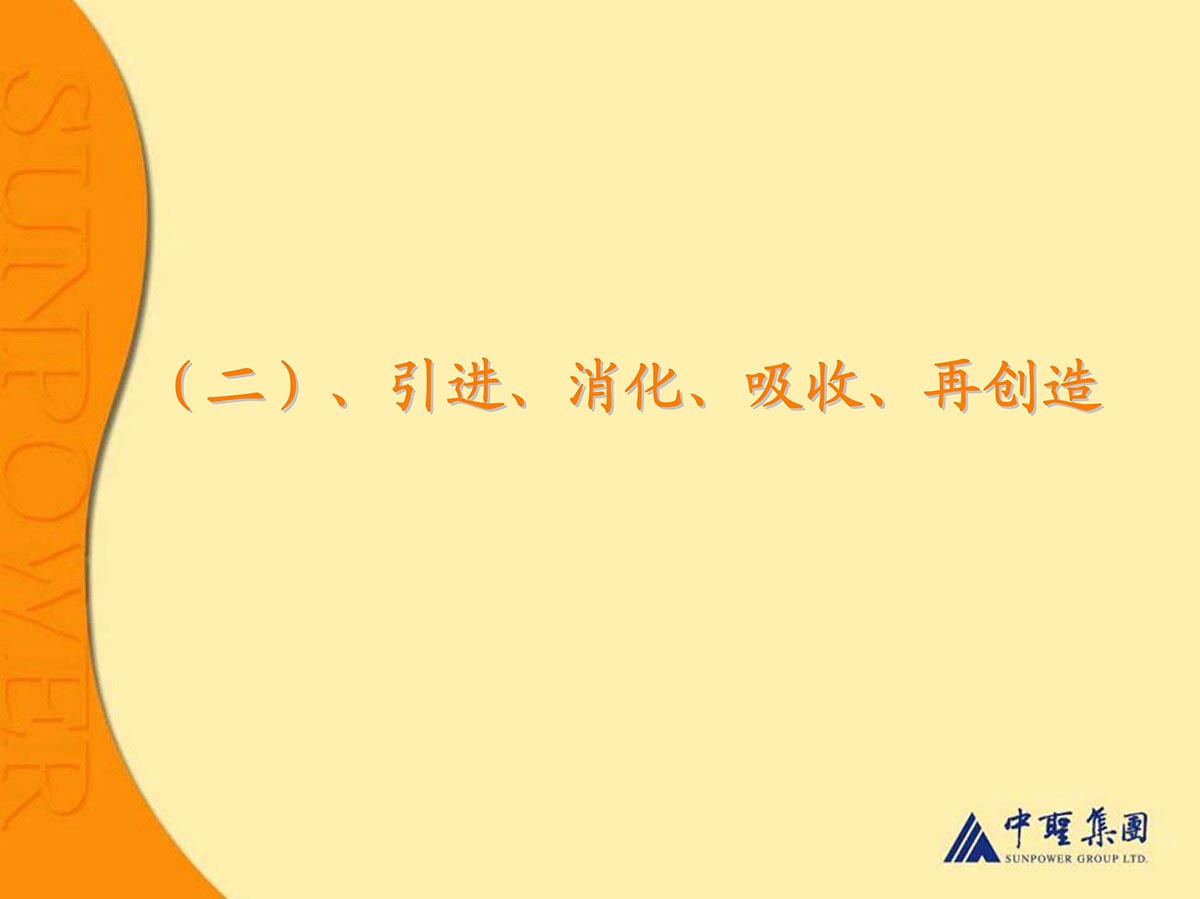 SUNPOWER

（二）、引进、消化、吸收、再创造

中聖集團
SUNPOWER GROUP LTD.